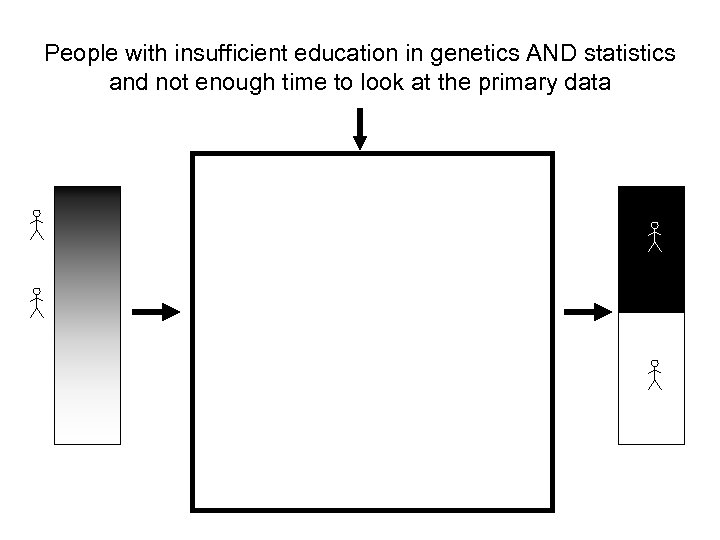 People with insufficient education in genetics AND statistics and not enough time to look at the primary data